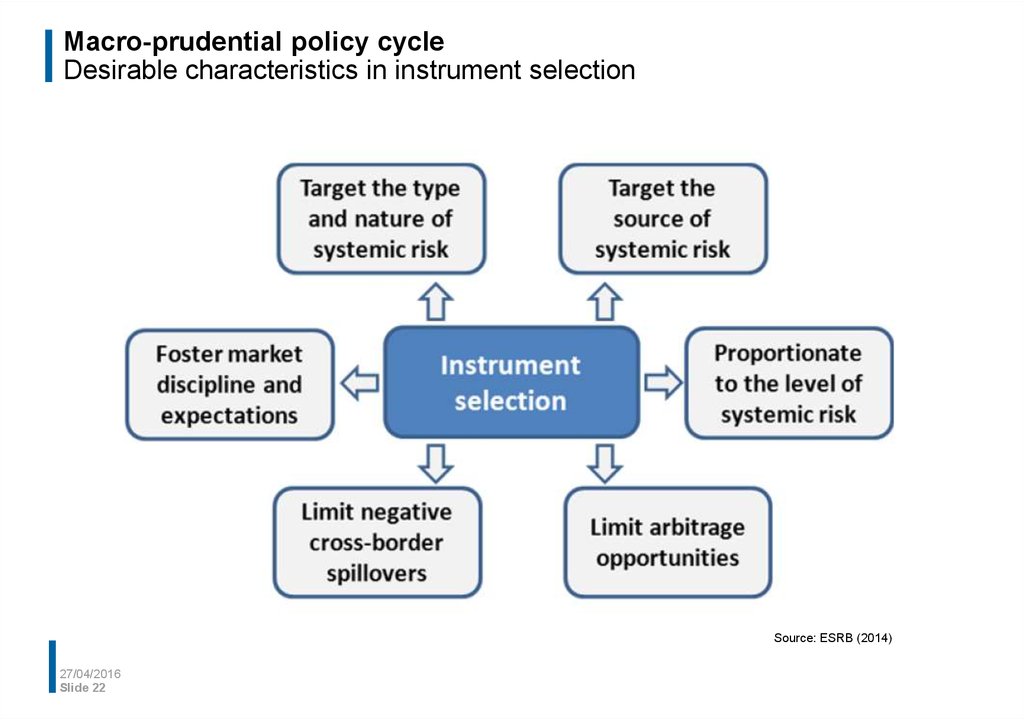 Macro-prudential policy cycle
Desirable characteristics in instrument selection

Target the type and nature of systemic risk

Target the source of systemic risk

Foster market discipline and expectations

Instrument selection

Proportionate to the level of systemic risk

Limit negative cross-border spillovers

Limit arbitrage opportunities

Source: ESRB (2014)

27/04/2016
Slide 22